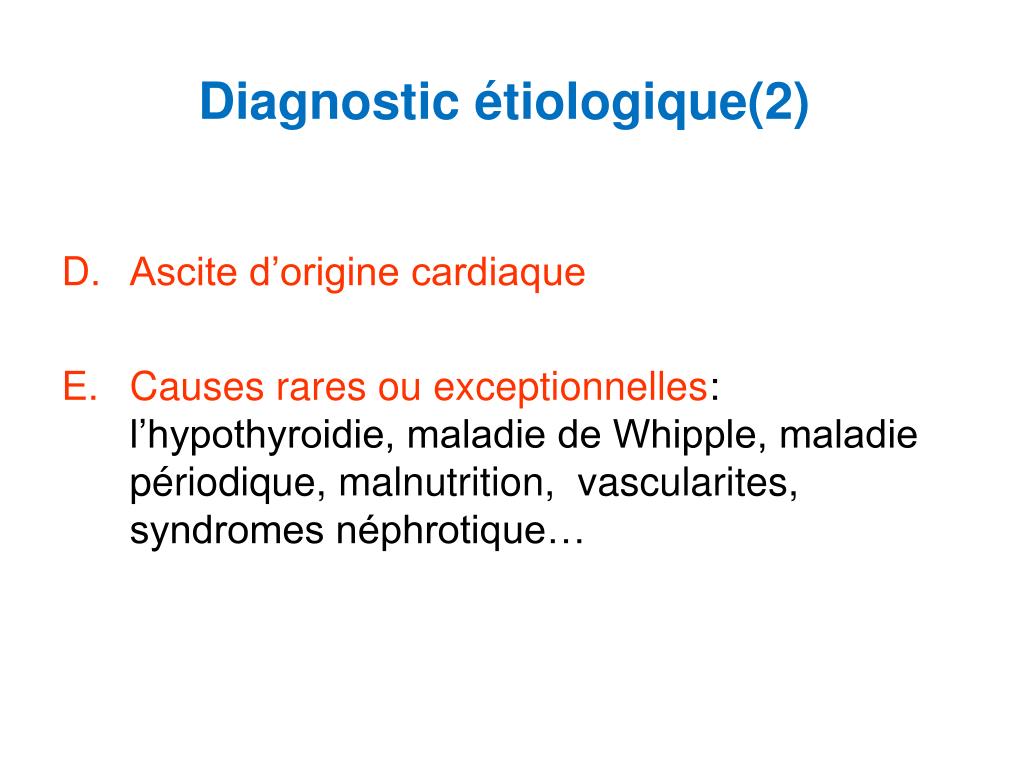 Diagnostic étiologique(2)

D. Ascite d’origine cardiaque

E. Causes rares ou exceptionnelles: l’hypothyroidie, maladie de Whipple, maladie périodique, malnutrition, vascularites, syndromes néphrotique…